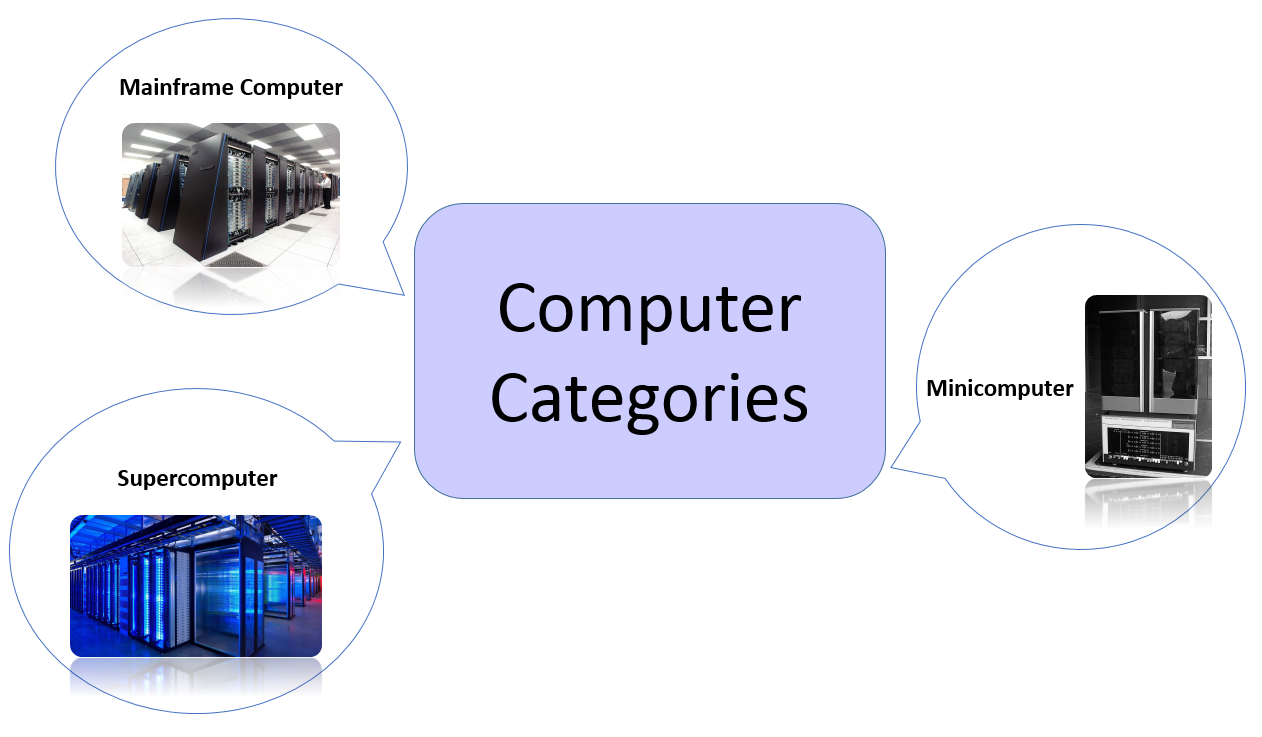 Mainframe Computer

Computer Categories

Minicomputer

Supercomputer